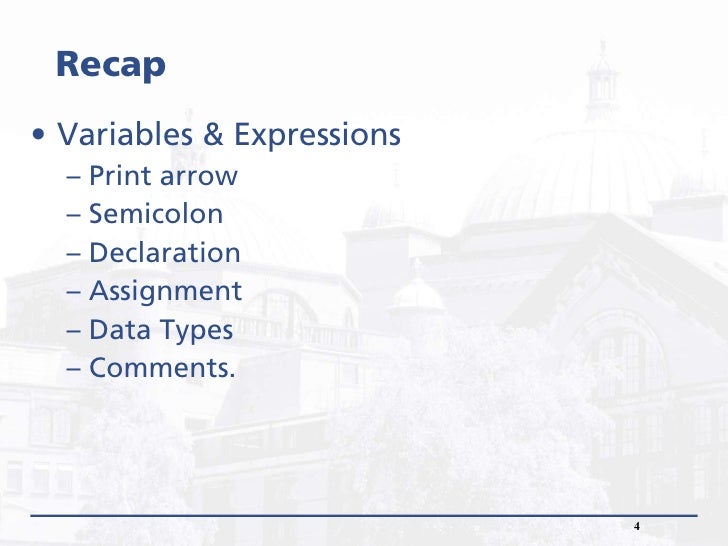 Recap

• Variables & Expressions
– Print arrow
– Semicolon
– Declaration
– Assignment
– Data Types
– Comments.

4